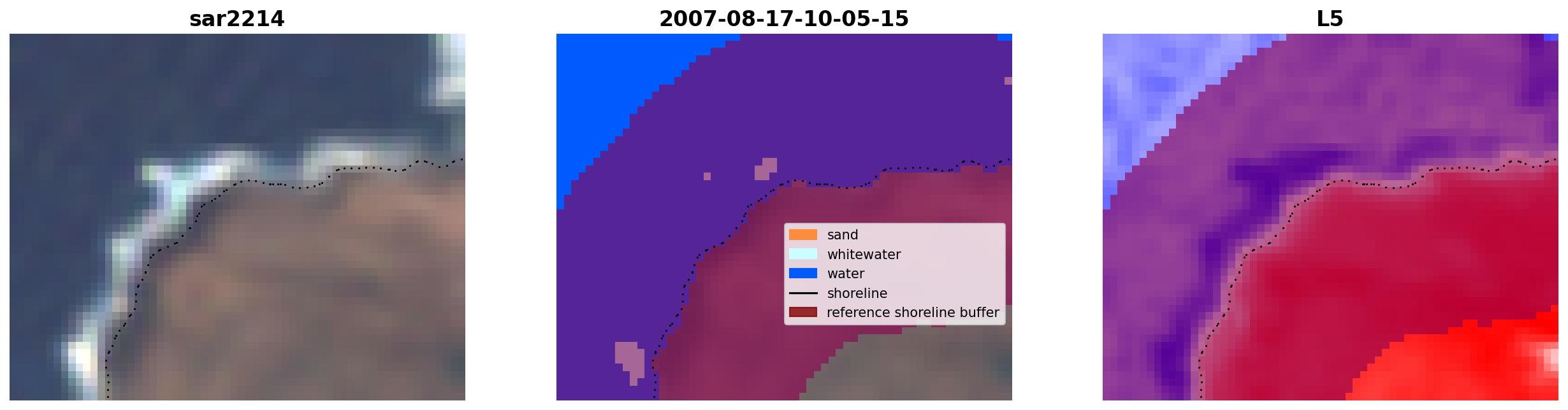 sar2214

2007-08-17-10-05-15

sand
whitewater
water
shoreline
reference shoreline buffer

L5